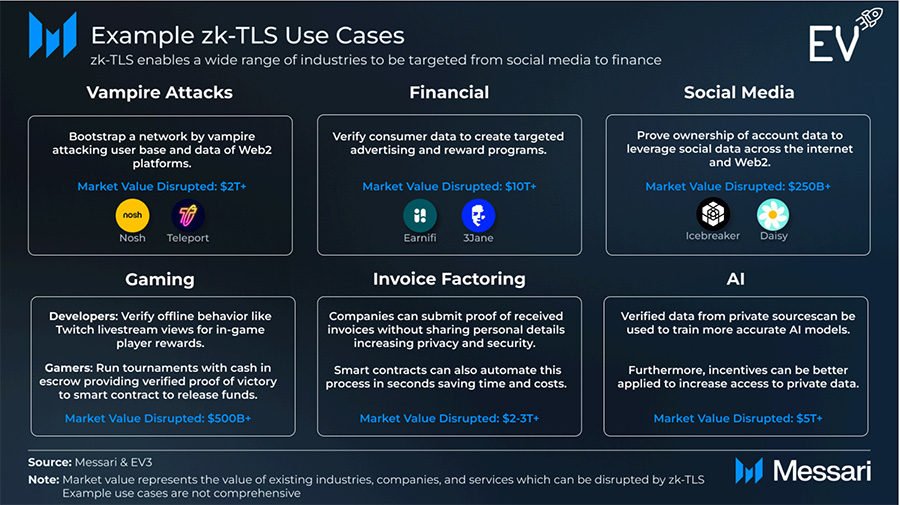 Example zk-TLS Use Cases

zk-TLS enables a wide range of industries to be targeted from social media to finance

EV

Vampire Attacks

Bootstrap a network by vampire attacking user base and data of Web2 platforms.

Market Value Disrupted: $2T+

nosh
Nosh

Teleport

Financial

Verify consumer data to create targeted advertising and reward programs.

Market Value Disrupted: $10T+

Earnifi

3Jane

Social Media

Prove ownership of account data to leverage social data across the internet and Web2.

Market Value Disrupted: $250B+

Icebreaker

Daisy

Gaming

Developers: Verify offline behavior like Twitch livestream views for in-game player rewards.

Gamers: Run tournaments with cash in escrow providing verified proof of victory to smart contract to release funds.

Market Value Disrupted: $500B+

Invoice Factoring

Companies can submit proof of received invoices without sharing personal details increasing privacy and security.

Smart contracts can also automate this process in seconds saving time and costs.

Market Value Disrupted: $2-3T+

AI

Verified data from private sourcescan be used to train more accurate AI models.

Furthermore, incentives can be better applied to increase access to private data.

Market Value Disrupted: $5T+

Source: Messari & EV3

Note: Market value represents the value of existing industries, companies, and services which can be disrupted by zk-TLS
Example use cases are not comprehensive

Messari